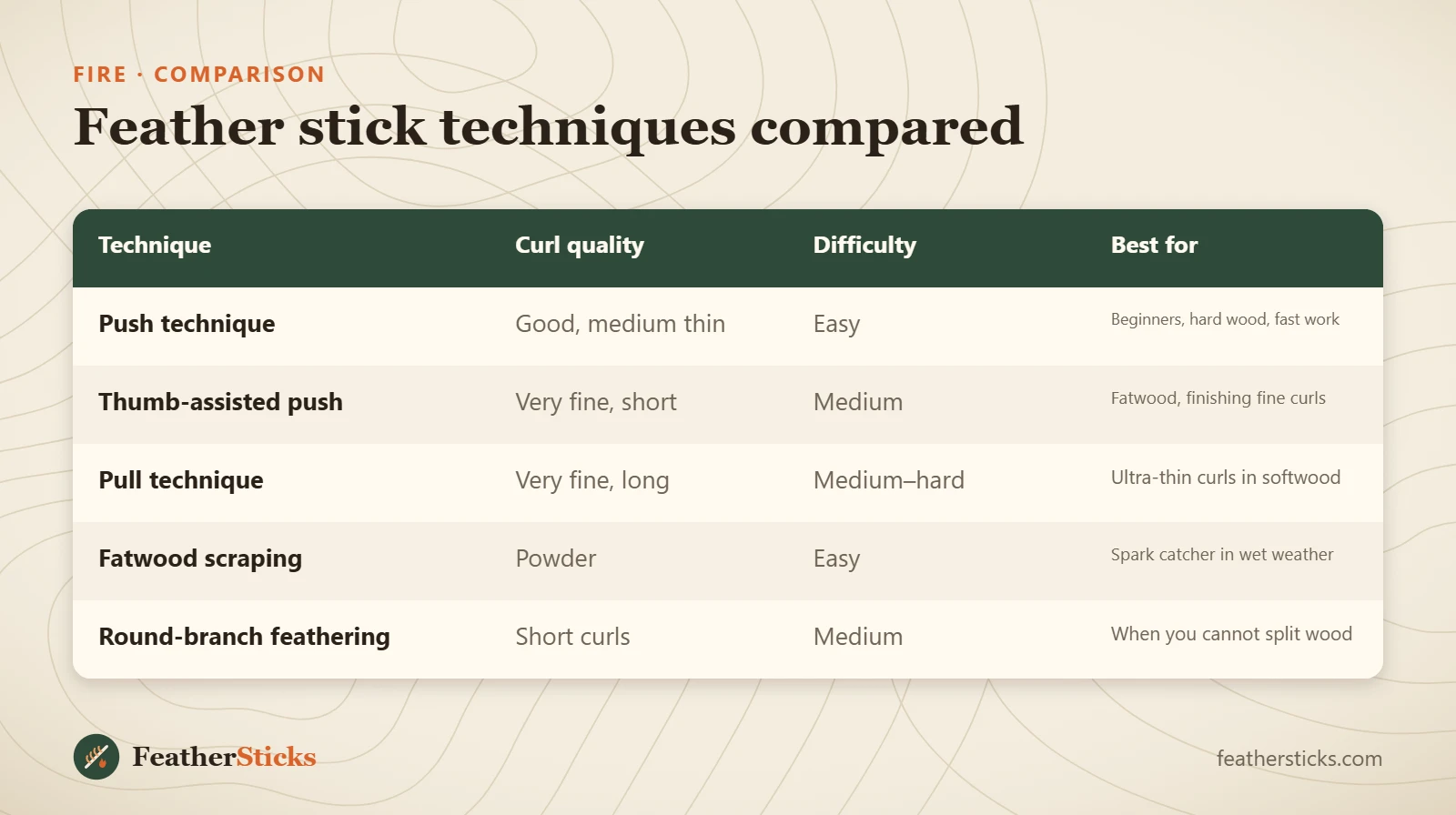 FIRE · COMPARISON

Feather stick techniques compared

| Technique | Curl quality | Difficulty | Best for |
|---|---|---|---|
| Push technique | Good, medium thin | Easy | Beginners, hard wood, fast work |
| Thumb-assisted push | Very fine, short | Medium | Fatwood, finishing fine curls |
| Pull technique | Very fine, long | Medium–hard | Ultra-thin curls in softwood |
| Fatwood scraping | Powder | Easy | Spark catcher in wet weather |
| Round-branch feathering | Short curls | Medium | When you cannot split wood |

FeatherSticks

feathersticks.com